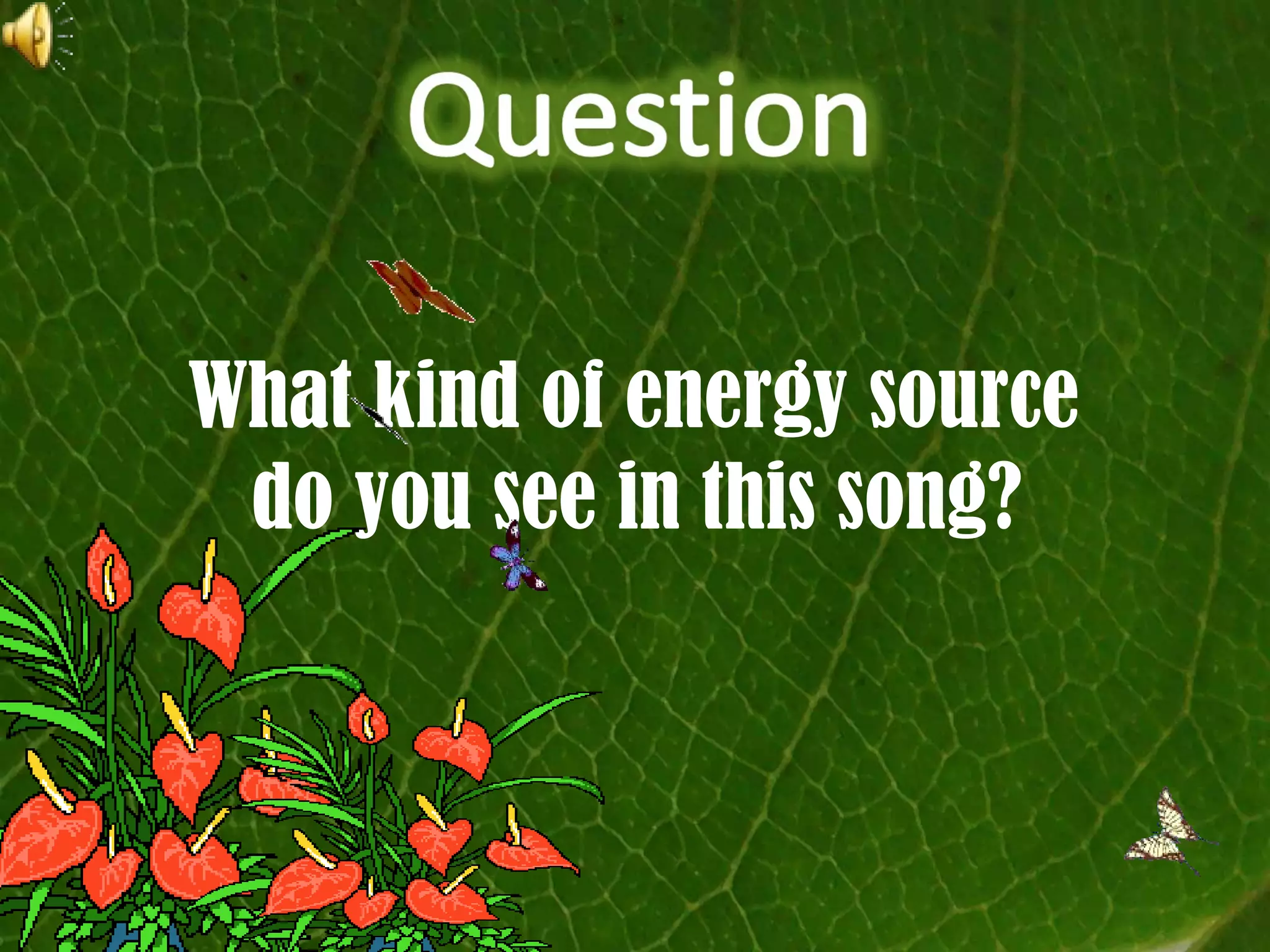 Question

What kind of energy source do you see in this song?